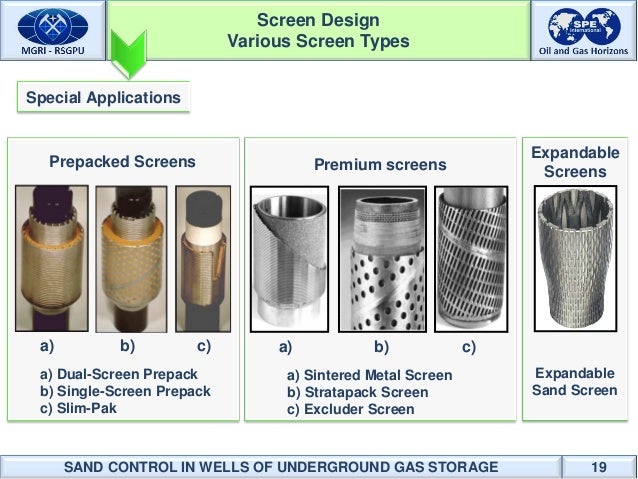 MGRI - RSGPU

Screen Design
Various Screen Types

SPE International
Oil and Gas Horizons

Special Applications

Prepacked Screens

a) b) c)

a) Dual-Screen Prepack
b) Single-Screen Prepack
c) Slim-Pak

Premium screens

a) b) c)

a) Sintered Metal Screen
b) Stratapack Screen
c) Excluder Screen

Expandable Screens

Expandable Sand Screen

SAND CONTROL IN WELLS OF UNDERGROUND GAS STORAGE

19